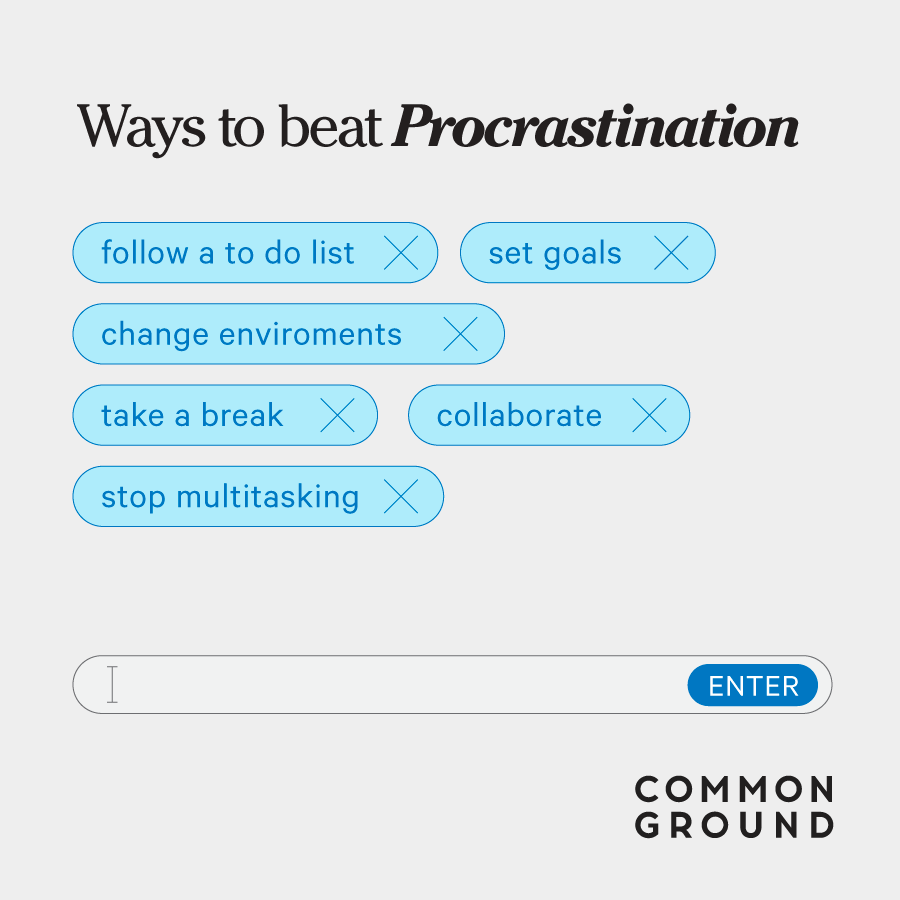 Ways to beat Procrastination

follow a to do list

set goals

change enviroments

take a break

collaborate

stop multitasking

ENTER

COMMON GROUND